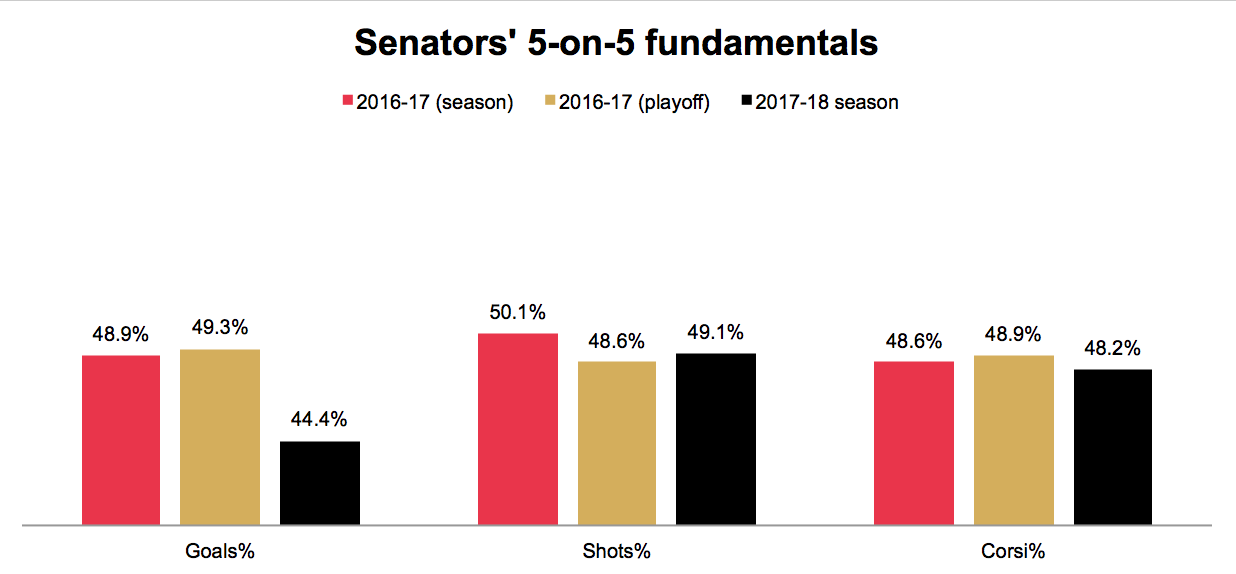 Senators' 5-on-5 fundamentals

2016-17 (season) 2016-17 (playoff) 2017-18 season

48.9% 49.3% 44.4%

50.1% 48.6% 49.1%

48.6% 48.9% 48.2%

Goals%

Shots%

Corsi%